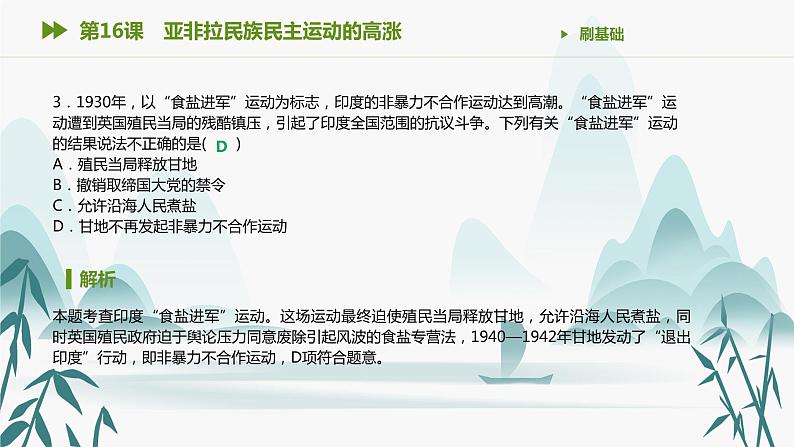 第16课　亚非拉民族民主运动的高涨

刷基础

3．1930年，以“食盐进军”运动为标志，印度的非暴力不合作运动达到高潮。“食盐进军”运动遭到英国殖民当局的残酷镇压，引起了印度全国范围的抗议斗争。下列有关“食盐进军”运动的结果说法不正确的是( D )
A．殖民当局释放甘地
B．撤销取缔国大党的禁令
C．允许沿海人民煮盐
D．甘地不再发起非暴力不合作运动

解析

本题考查印度“食盐进军”运动。这场运动最终迫使殖民当局释放甘地，允许沿海人民煮盐，同时英国殖民政府迫于舆论压力同意废除引起风波的食盐专营法，1940—1942年甘地发动了“退出印度”行动，即非暴力不合作运动，D项符合题意。